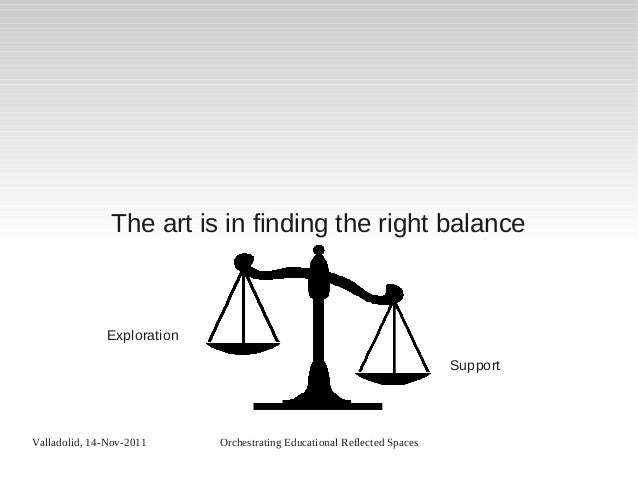 The art is in finding the right balance

Exploration

Support

Valladolid, 14-Nov-2011

Orchestrating Educational Reflected Spaces